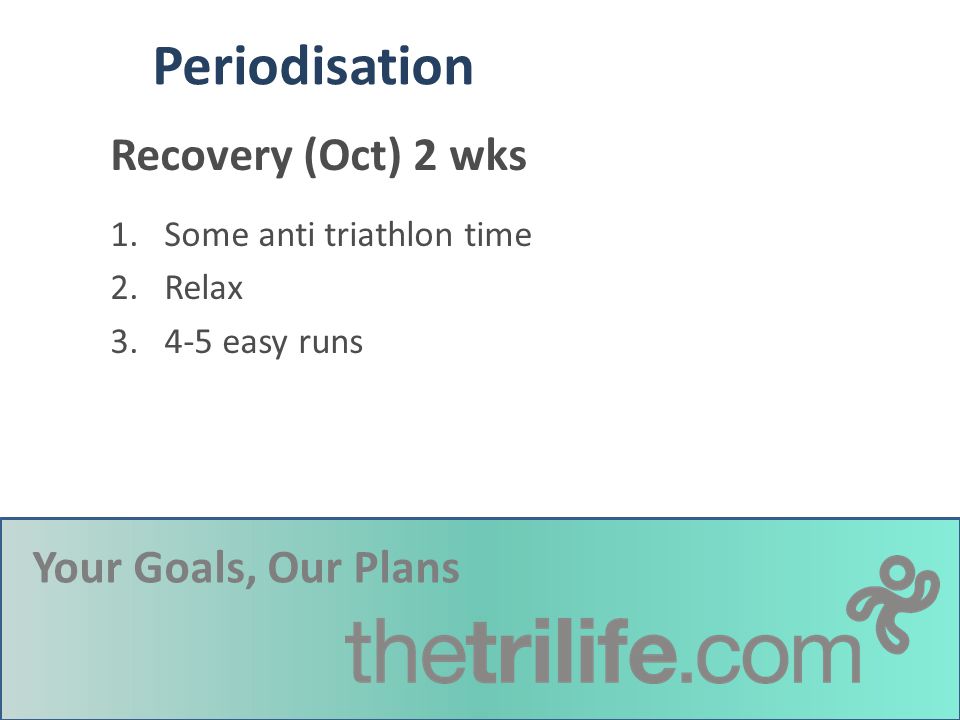 Periodisation

Recovery (Oct) 2 wks

1. Some anti triathlon time
2. Relax
3. 4-5 easy runs

Your Goals, Our Plans

thetrilife.com